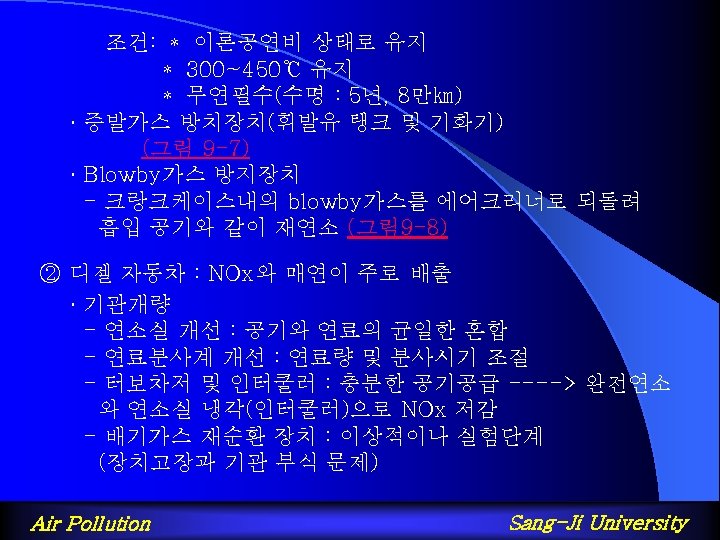 조건: * 이론공연비 상태로 유지
* 300~450℃ 유지
* 무연필수(수명 : 5년, 8만km)
· 증발가스 방지장치(휘발유 탱크 및 기화기)
(그림 9-7)
· Blowby가스 방지장치
- 크랑크케이스내의 blowby가스를 에어크리너로 되돌려 흡입 공기와 같이 재연소 (그림9-8)

② 디젤 자동차 : NOx와 매연이 주로 배출
· 기관개량
- 연소실 개선 : 공기와 연료의 균일한 혼합
- 연료분사계 개선 : 연료량 및 분사시기 조절
- 터보차저 및 인터쿨러 : 충분한 공기공급 ----> 완전연소와 연소실 냉각(인터쿨러)으로 NOx 저감
- 배기가스 재순환 장치 : 이상적이나 실험단계 (장치고장과 기관 부식 문제)

Air Pollution
Sang-Ji University